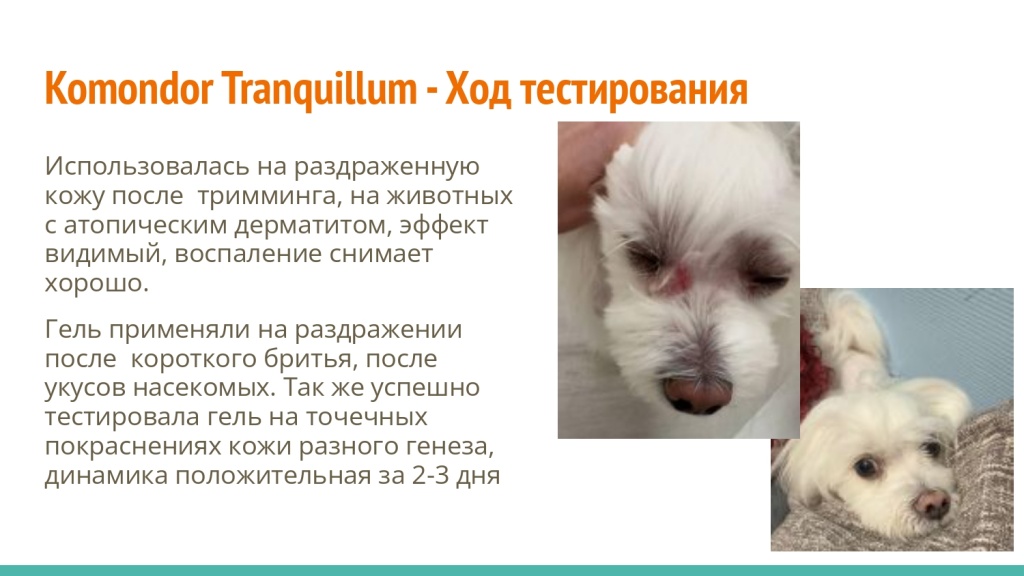 Komondor Tranquillum - Ход тестирования

Использовалась на раздраженную кожу после тримминга, на животных с атопическим дерматитом, эффект видимый, воспаление снимает хорошо.

Гель применяли на раздражении после короткого бритья, после укусов насекомых. Так же успешно тестировала гель на точечных покраснениях кожи разного генеза, динамика положительная за 2-3 дня